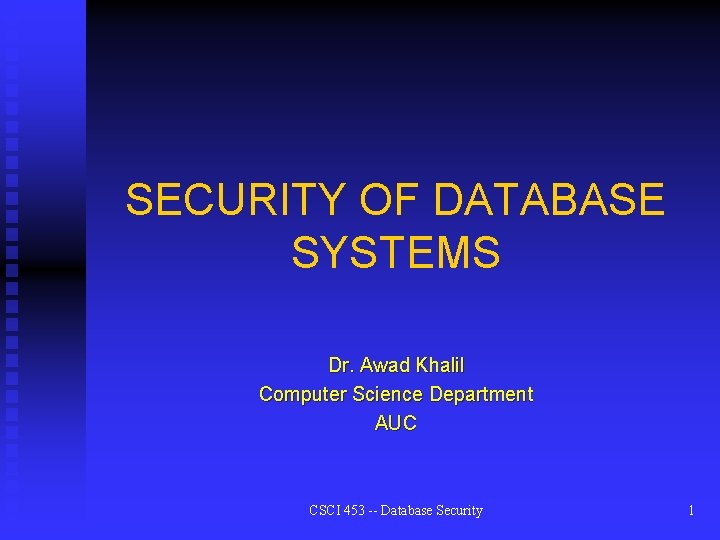 SECURITY OF DATABASE SYSTEMS

Dr. Awad Khalil
Computer Science Department
AUC

CSCI 453 -- Database Security

1